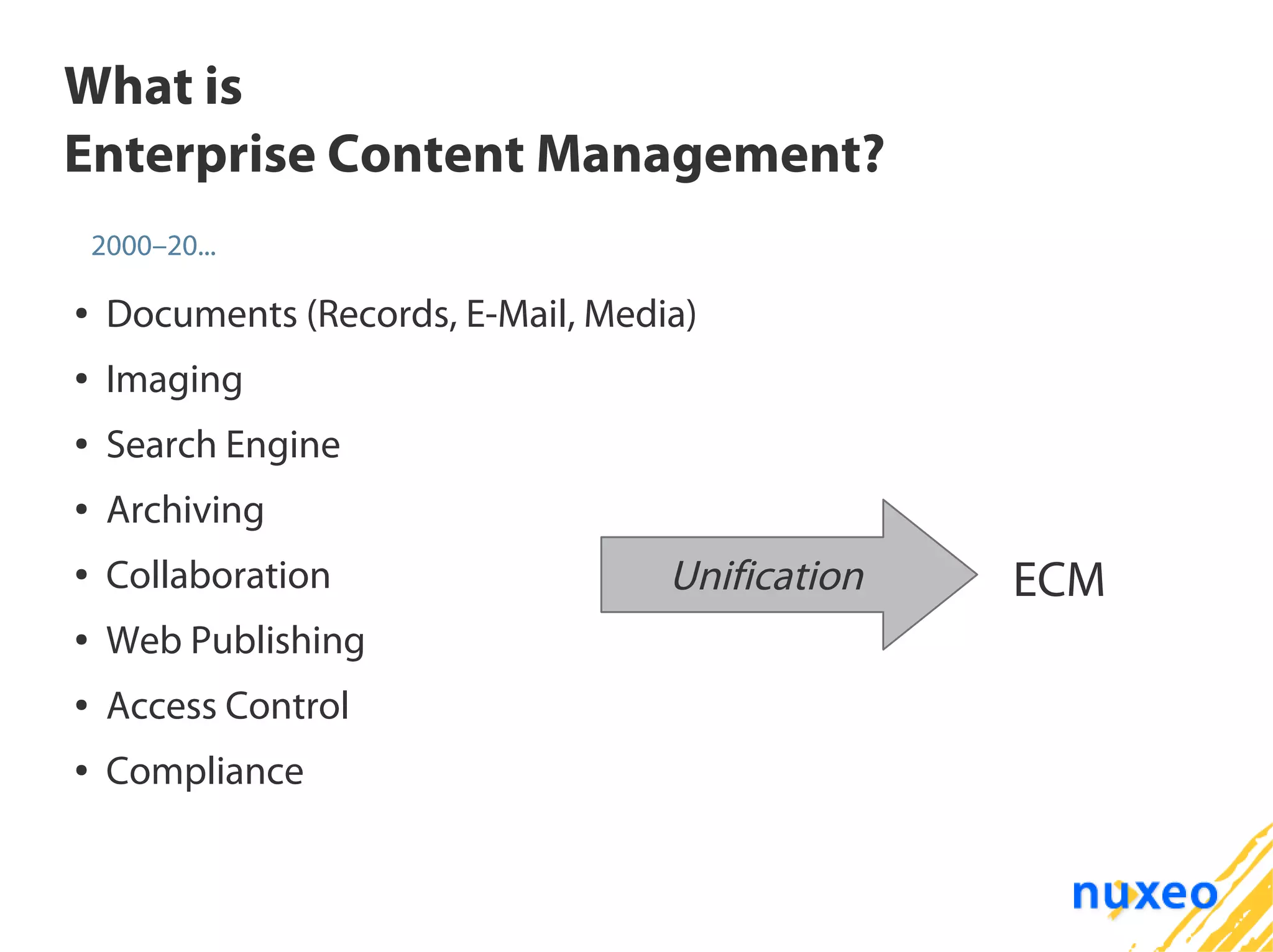 What is
Enterprise Content Management?

2000–20...

• Documents (Records, E-Mail, Media)
• Imaging
• Search Engine
• Archiving
• Collaboration
• Web Publishing
• Access Control
• Compliance

Unification

ECM

nuxeo